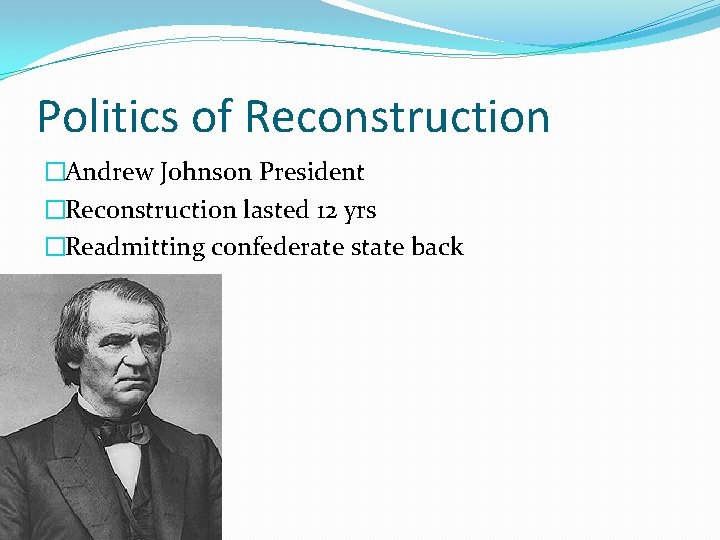 Politics of Reconstruction

□Andrew Johnson President
□Reconstruction lasted 12 yrs
□Readmitting confederate state back